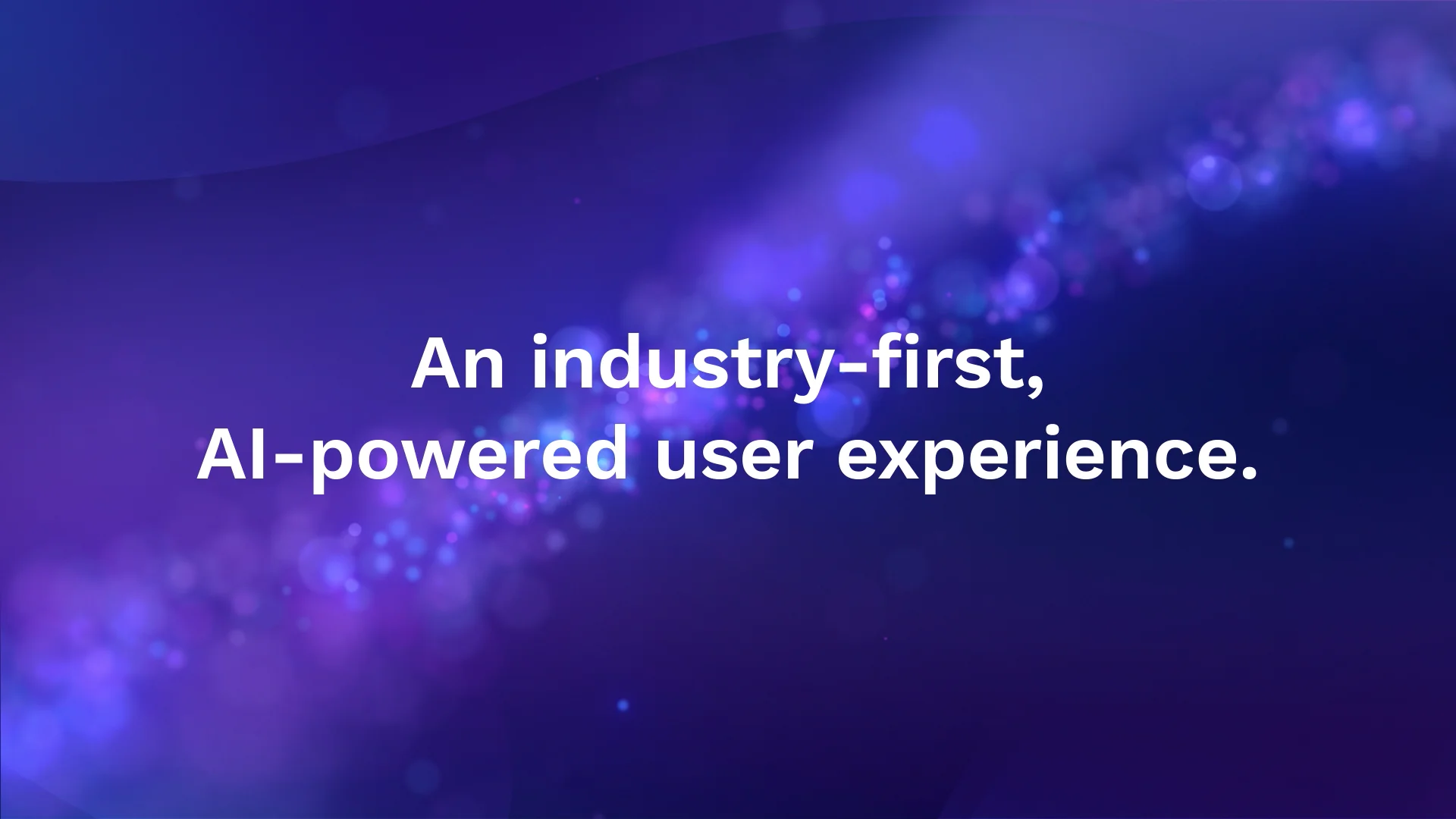 An industry-first,
AI-powered user experience.